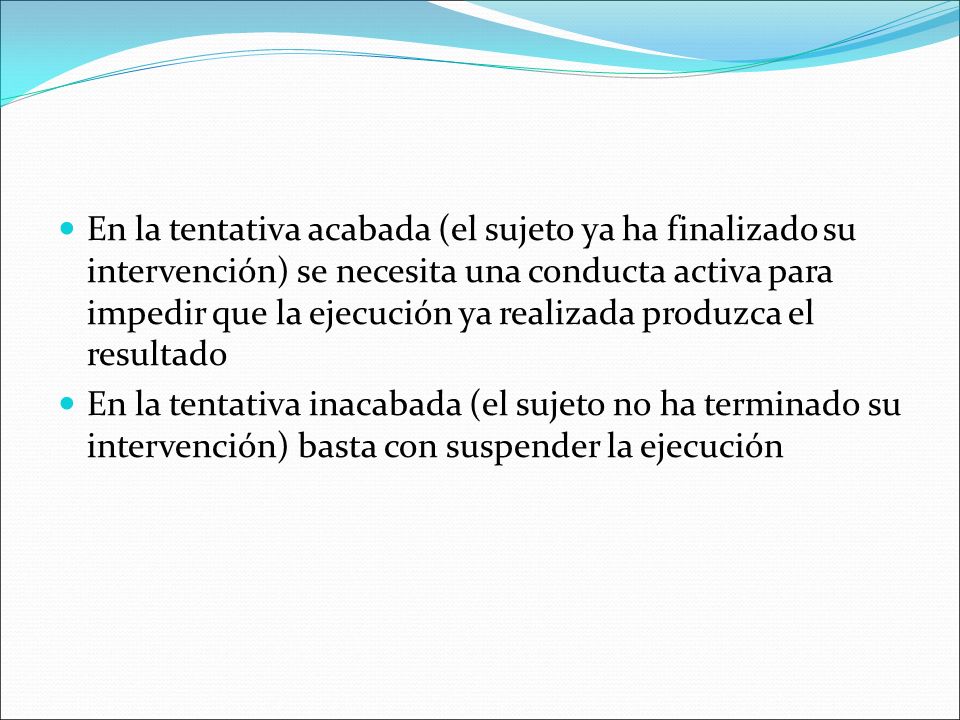 En la tentativa acabada (el sujeto ya ha finalizado su intervención) se necesita una conducta activa para impedir que la ejecución ya realizada produzca el resultado

En la tentativa inacabada (el sujeto no ha terminado su intervención) basta con suspender la ejecución